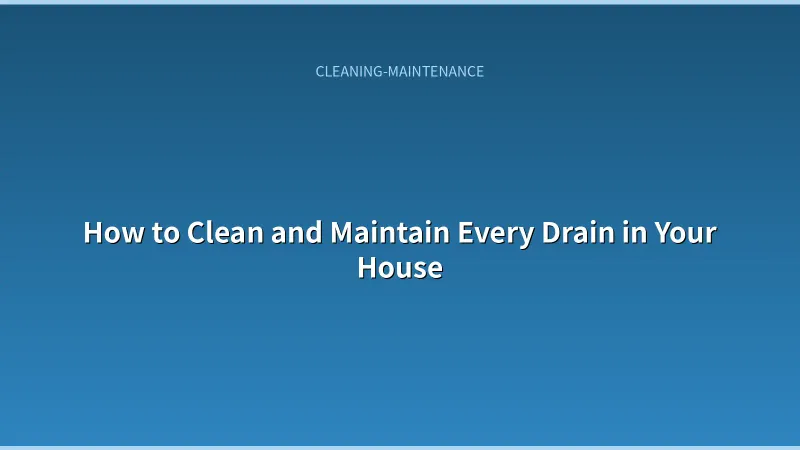 CLEANING-MAINTENANCE

How to Clean and Maintain Every Drain in Your House